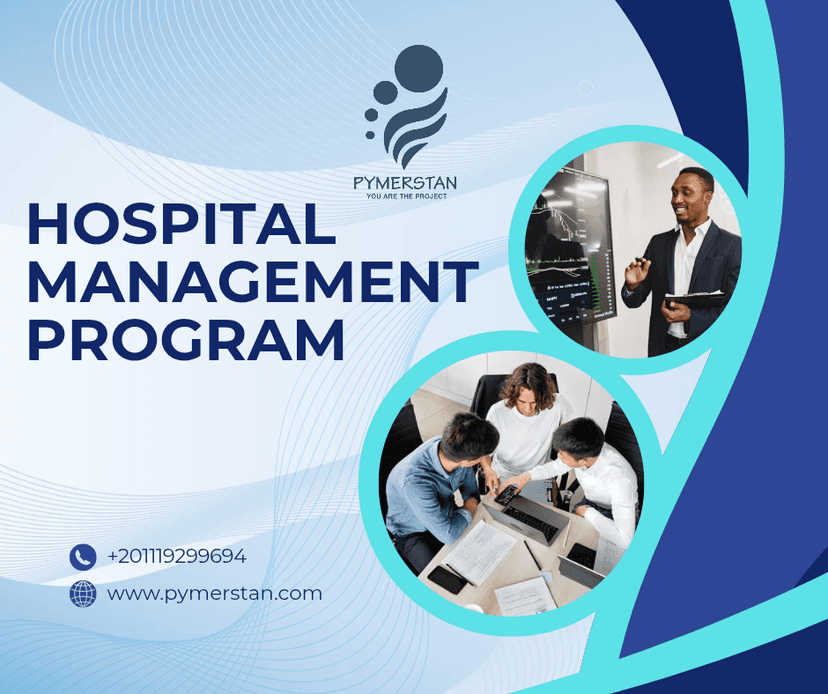 PYMERSTAN
YOU ARE THE PROJECT

HOSPITAL MANAGEMENT PROGRAM

+201119299694
www.pymerstan.com